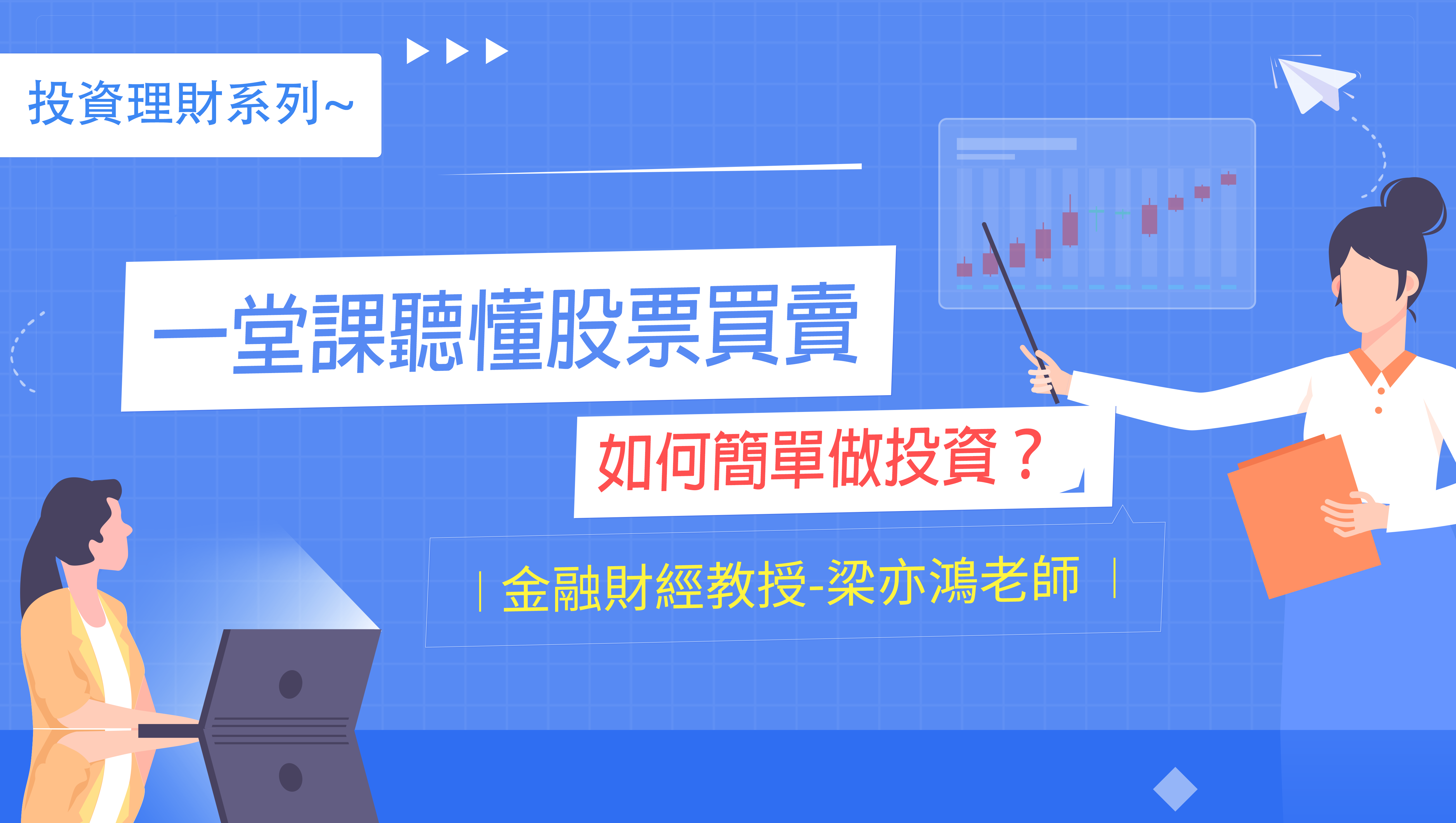 投資理財系列~

一堂課聽懂股票買賣

如何簡單做投資？

| 金融財經教授-梁亦鴻老師 |